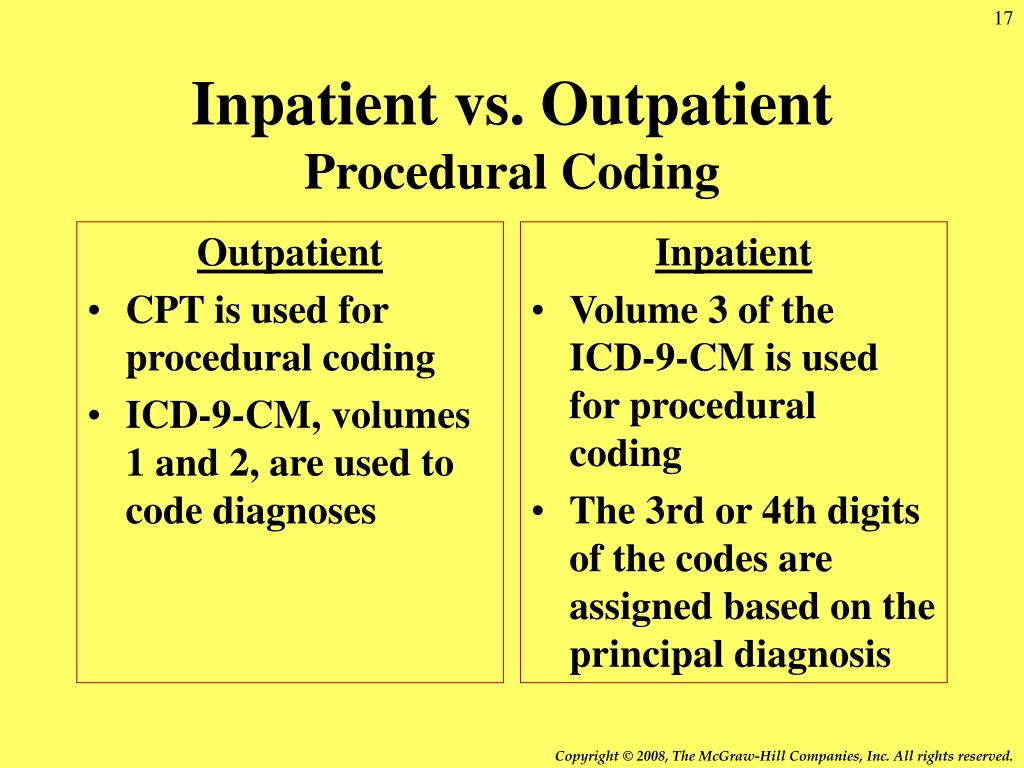 17

Inpatient vs. Outpatient
Procedural Coding

Outpatient
• CPT is used for procedural coding
• ICD-9-CM, volumes 1 and 2, are used to code diagnoses

Inpatient
• Volume 3 of the ICD-9-CM is used for procedural coding
• The 3rd or 4th digits of the codes are assigned based on the principal diagnosis

Copyright © 2008, The McGraw-Hill Companies, Inc. All rights reserved.